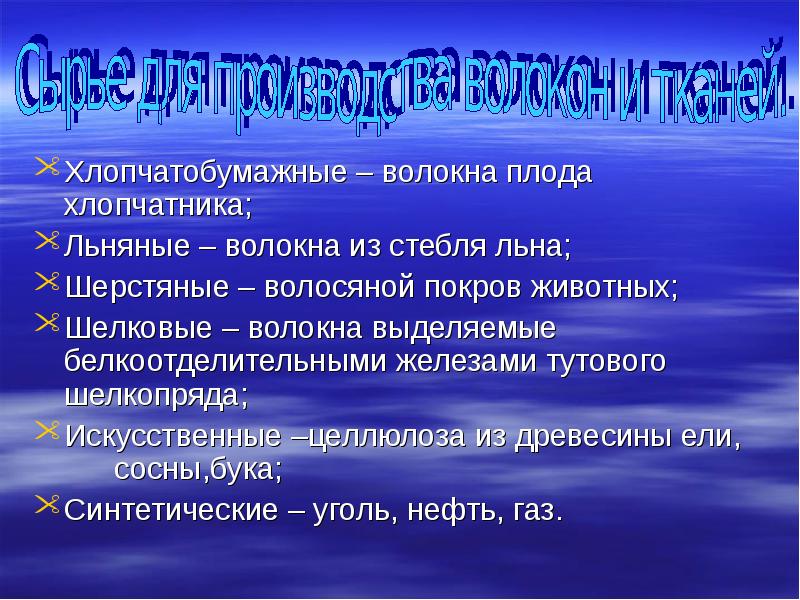 Сырье для производства волокон и тканей.

Хлопчатобумажные – волокна плода хлопчатника;

Льняные – волокна из стебля льна;

Шерстяные – волосяной покров животных;

Шелковые – волокна выделяемые белкоотделительными железами тутового шелкопряда;

Искусственные –целлюлоза из древесины ели, сосны,бука;

Синтетические – уголь, нефть, газ.